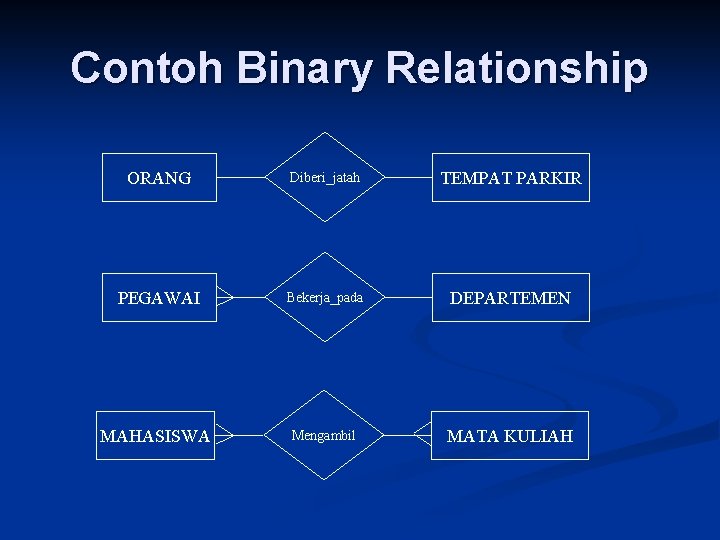 Contoh Binary Relationship

ORANG

Diberi_jatah

TEMPAT PARKIR

PEGAWAI

Bekerja_pada

DEPARTEMEN

MAHASISWA

Mengambil

MATA KULIAH